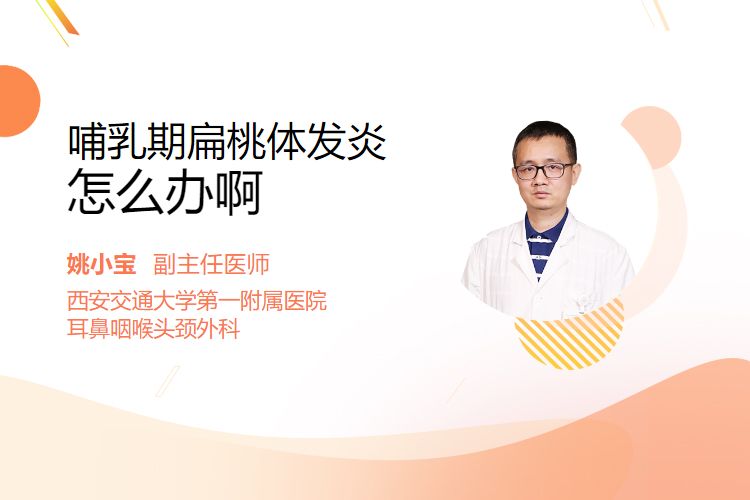 哺乳期扁桃体发炎
怎么办啊

姚小宝 副主任医师
西安交通大学第一附属医院
耳鼻咽喉头颈外科